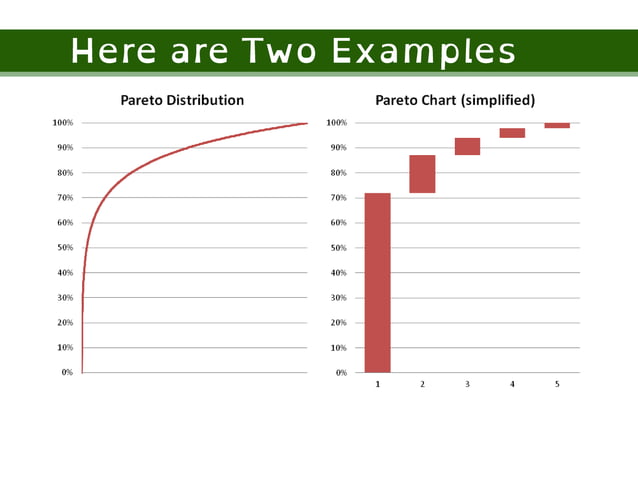 Here are Two Examples

Pareto Distribution

100%
90%
80%
70%
60%
50%
40%
30%
20%
10%
0%

Pareto Chart (simplified)

100%
90%
80%
70%
60%
50%
40%
30%
20%
10%
0%

1 2 3 4 5